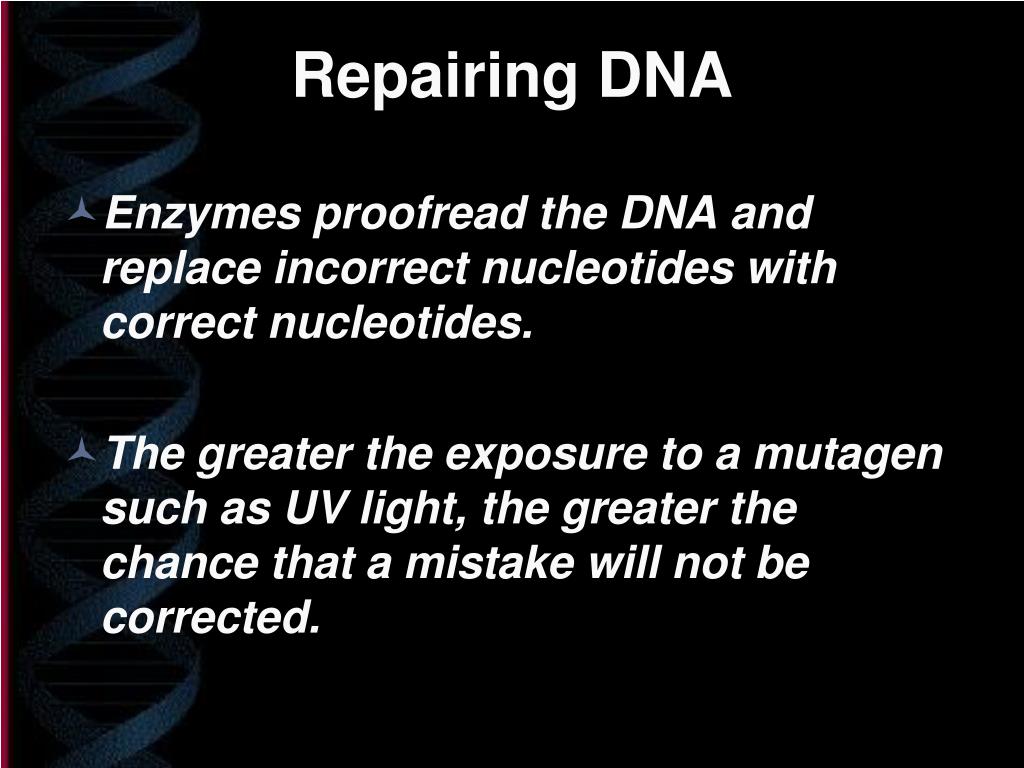 Repairing DNA

Enzymes proofread the DNA and replace incorrect nucleotides with correct nucleotides.

The greater the exposure to a mutagen such as UV light, the greater the chance that a mistake will not be corrected.